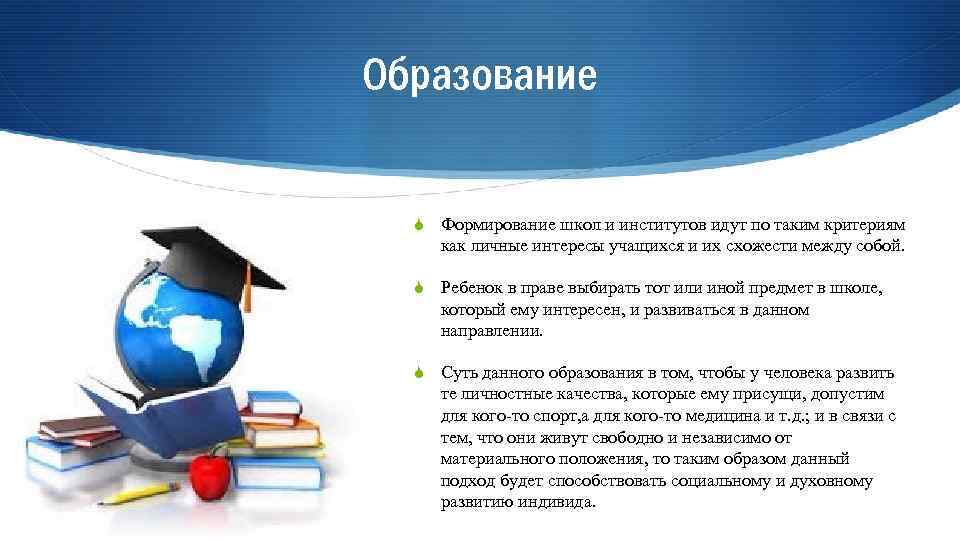 Образование

Формирование школ и институтов идут по таким критериям как личные интересы учащихся и их схожести между собой.

Ребенок в праве выбирать тот или иной предмет в школе, который ему интересен, и развиваться в данном направлении.

Суть данного образования в том, чтобы у человека развить те личностные качества, которые ему присущи, допустим для кого-то спорт,а для кого-то медицина и т.д.; и в связи с тем, что они живут свободно и независимо от материального положения, то таким образом данный подход будет способствовать социальному и духовному развитию индивида.